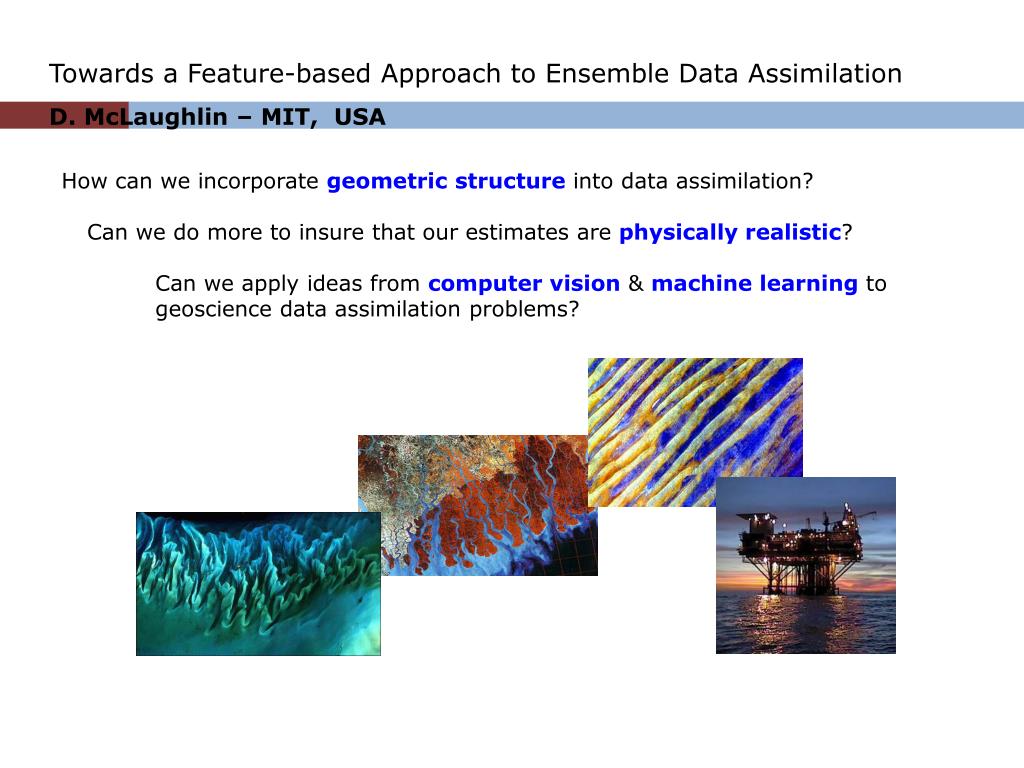 Towards a Feature-based Approach to Ensemble Data Assimilation

D. McLaughlin – MIT, USA

How can we incorporate geometric structure into data assimilation?

Can we do more to insure that our estimates are physically realistic?

Can we apply ideas from computer vision & machine learning to geoscience data assimilation problems?